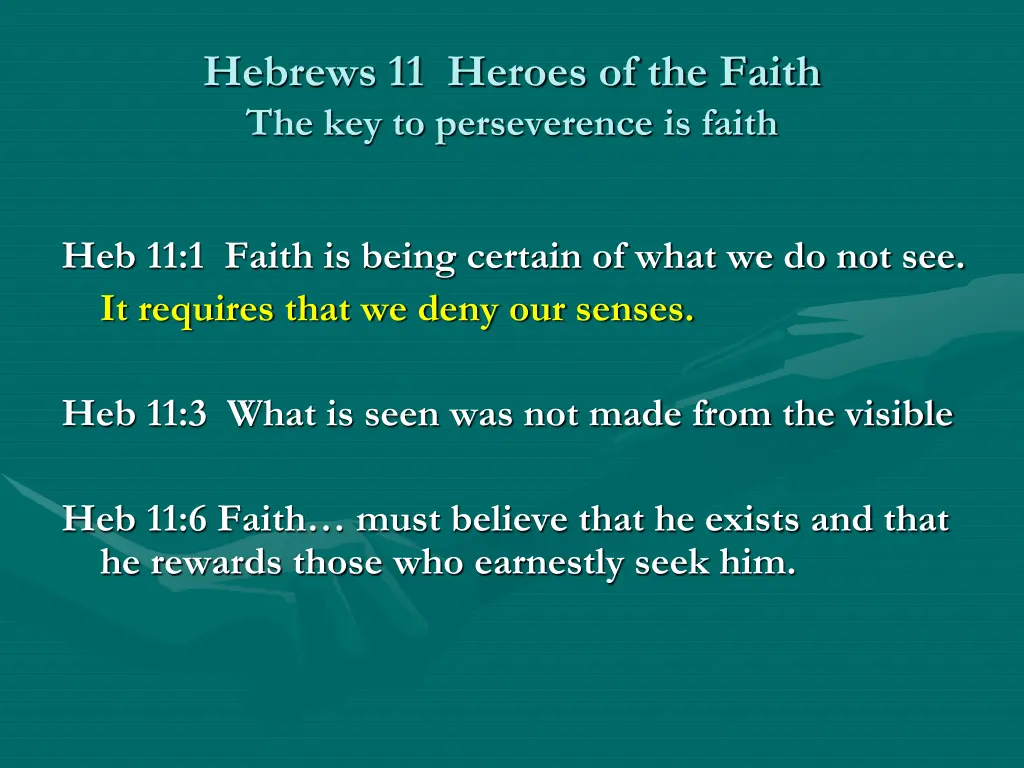 Hebrews 11 Heroes of the Faith
The key to perseverence is faith

Heb 11:1 Faith is being certain of what we do not see. It requires that we deny our senses.

Heb 11:3 What is seen was not made from the visible

Heb 11:6 Faith… must believe that he exists and that he rewards those who earnestly seek him.